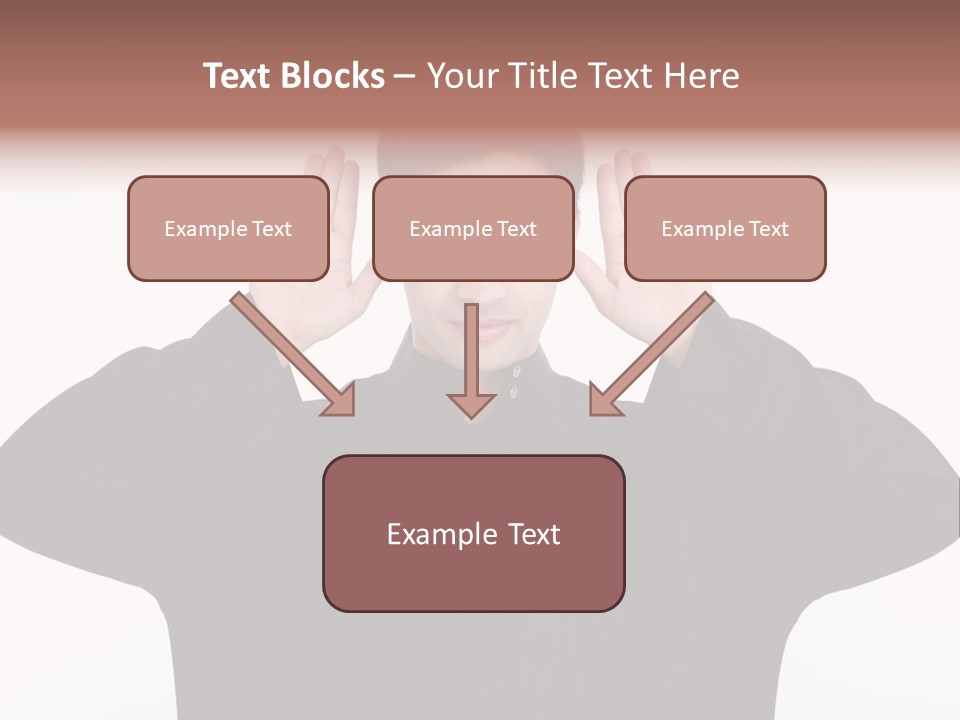 Text Blocks – Your Title Text Here

Example Text

Example Text

Example Text

Example Text